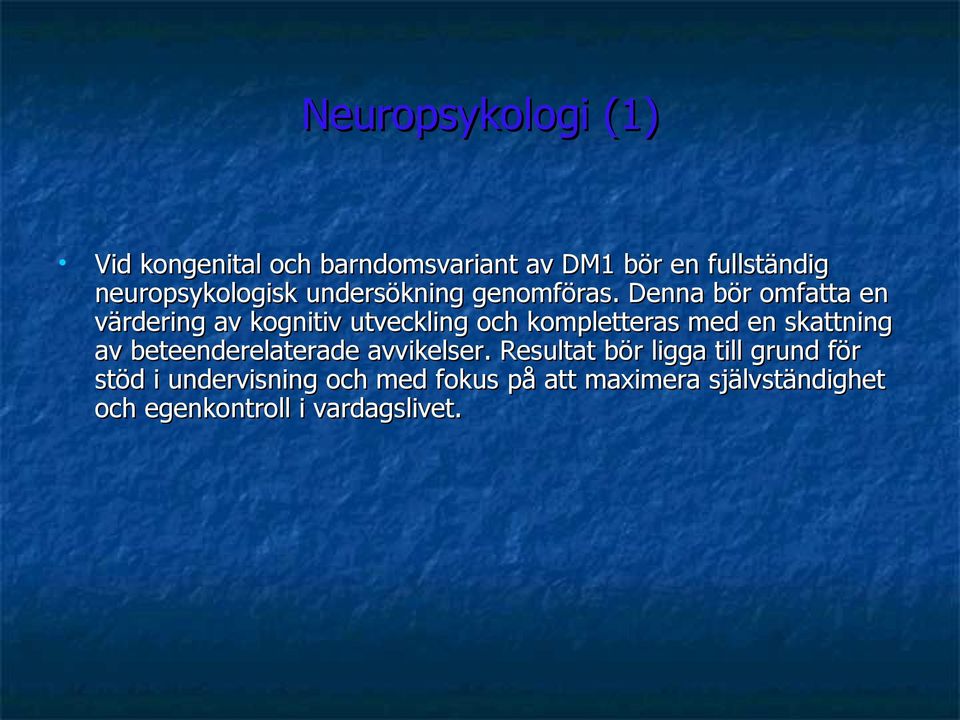 Neuropsykologi (1)

• Vid kongenital och barndomsvariant av DM1 bör en fullständig neuropsykologisk undersökning genomföras. Denna bör omfatta en värdering av kognitiv utveckling och kompletteras med en skattning av beteenderelaterade avvikelser. Resultat bör ligga till grund för stöd i undervisning och med fokus på att maximera självständighet och egenkontroll i vardagslivet.